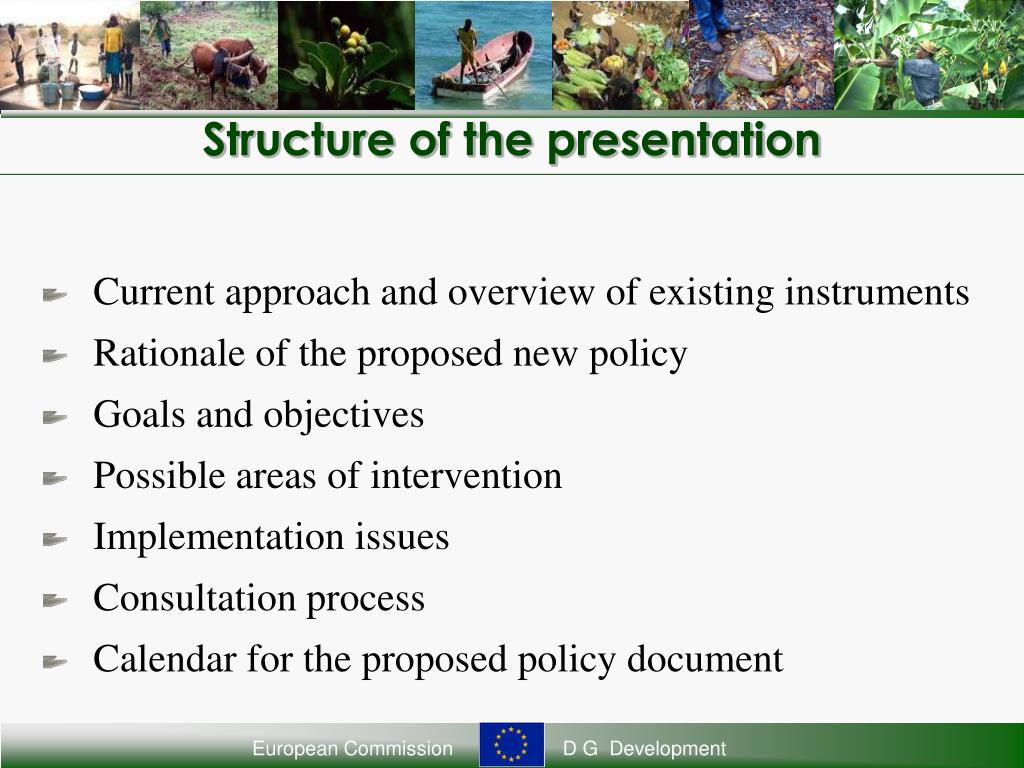 Structure of the presentation

Current approach and overview of existing instruments
Rationale of the proposed new policy
Goals and objectives
Possible areas of intervention
Implementation issues
Consultation process
Calendar for the proposed policy document

European Commission D G Development